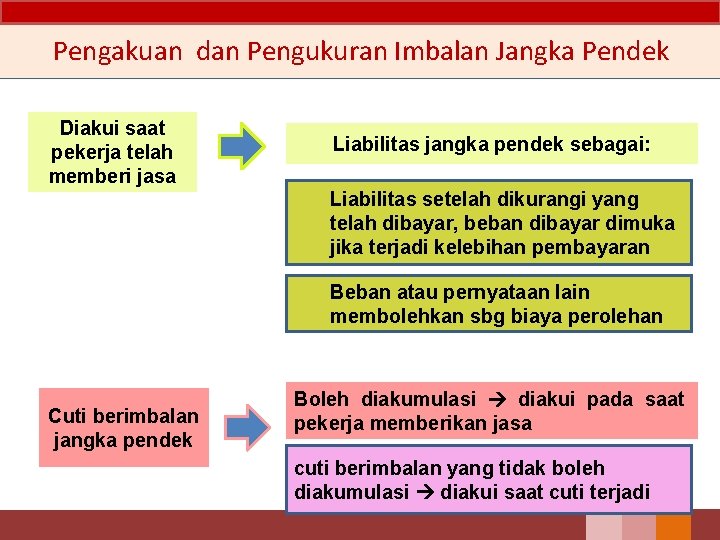 Pengakuan dan Pengukuran Imbalan Jangka Pendek

Diakui saat pekerja telah memberi jasa

Liabilitas jangka pendek sebagai:

Liabilitas setelah dikurangi yang telah dibayar, beban dibayar dimuka jika terjadi kelebihan pembayaran

Beban atau pernyataan lain membolehkan sbg biaya perolehan

Cuti berimbalan jangka pendek

Boleh diakumulasi → diakui pada saat pekerja memberikan jasa

cuti berimbalan yang tidak boleh diakumulasi → diakui saat cuti terjadi